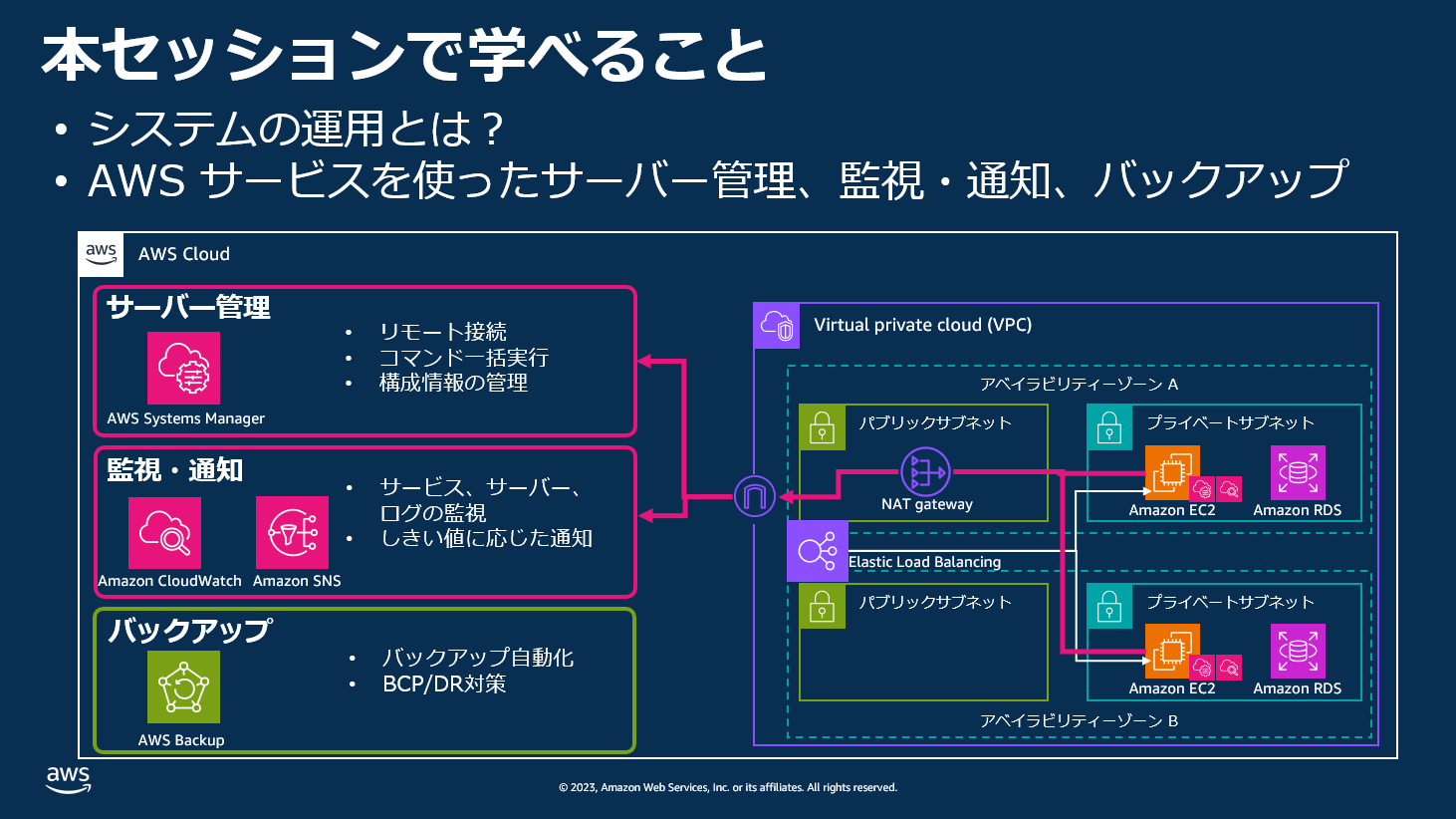 本セッションで学べること

• システムの運用とは？
• AWS サービスを使ったサーバー管理、監視・通知、バックアップ

aws AWS Cloud

サーバー管理

AWS Systems Manager

• リモート接続
• コマンド一括実行
• 構成情報の管理

監視・通知

Amazon CloudWatch Amazon SNS

• サービス、サーバー、ログの監視
• しきい値に応じた通知

バックアップ

AWS Backup

• バックアップ自動化
• BCP/DR対策

Virtual private cloud (VPC)

アベイラビリティーゾーン A

パブリックサブネット

NAT gateway

プライベートサブネット

Amazon EC2 Amazon RDS

Elastic Load Balancing

パブリックサブネット

プライベートサブネット

Amazon EC2 Amazon RDS

アベイラビリティーゾーン B

aws

© 2023, Amazon Web Services, Inc. or its affiliates. All rights reserved.